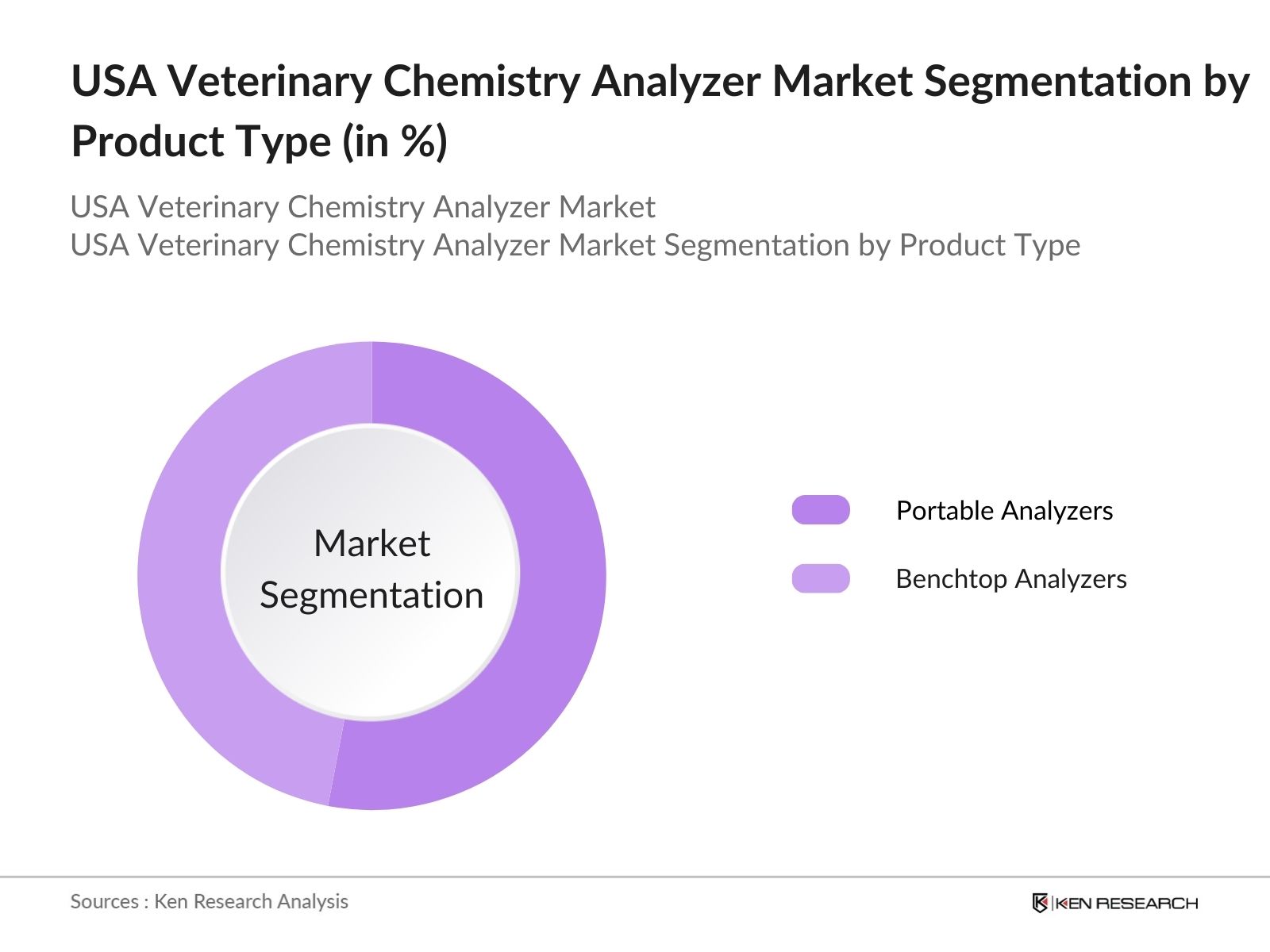 USA Veterinary Chemistry Analyzer Market Segmentation by Product Type (in %)

USA Veterinary Chemistry Analyzer Market
USA Veterinary Chemistry Analyzer Market Segmentation by Product Type

Market Segmentation

Portable Analyzers

Benchtop Analyzers

Sources : Ken Research Analysis

KEN RESEARCH